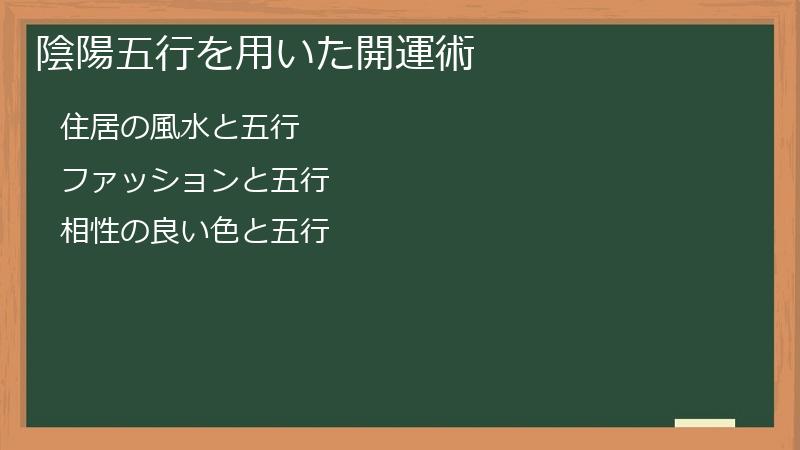 陰陽五行を用いた開運術

住居の風水と五行

ファッションと五行

相性の良い色と五行